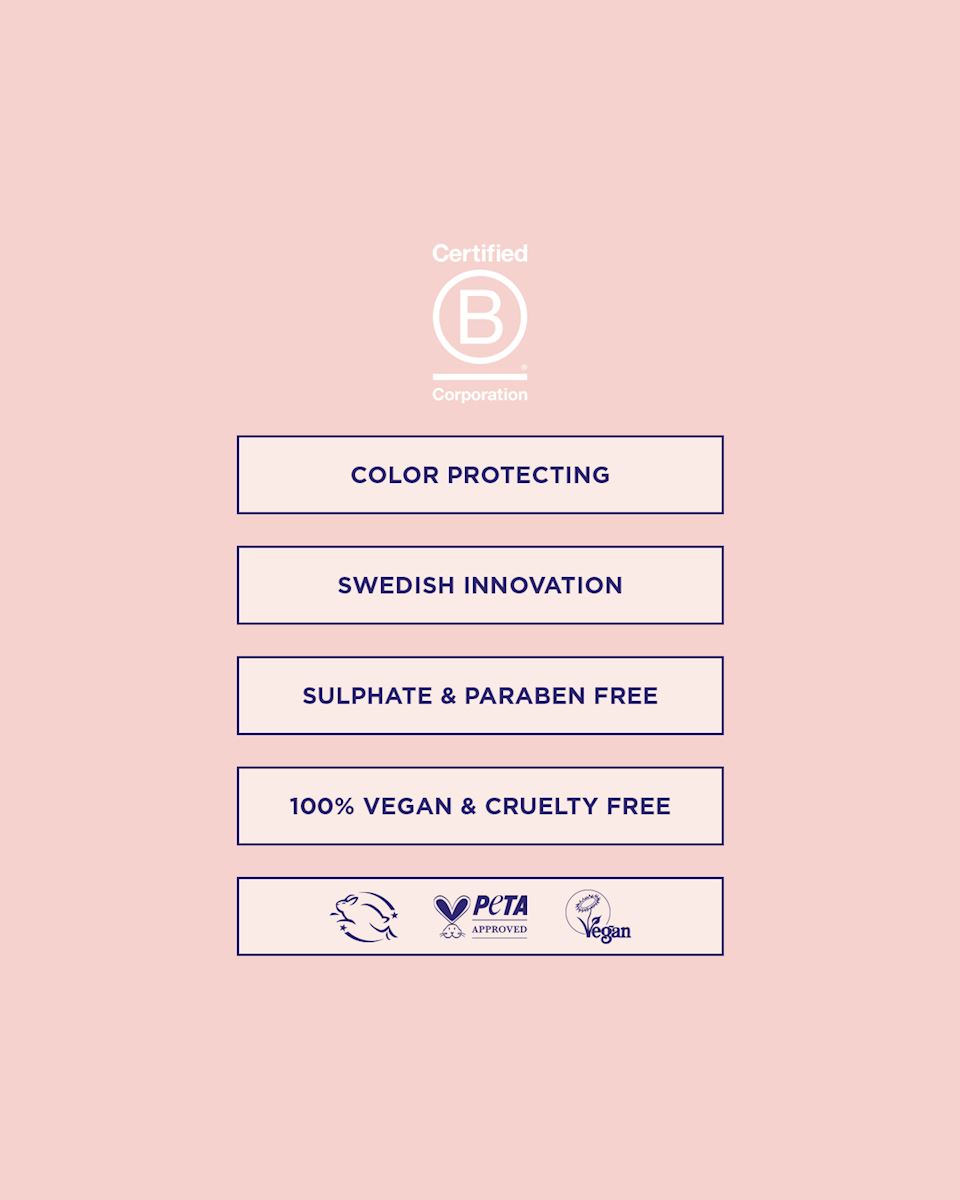 Certified
B
Corporation

COLOR PROTECTING

SWEDISH INNOVATION

SULPHATE & PARABEN FREE

100% VEGAN & CRUELTY FREE

PETA
APPROVED

Vegan